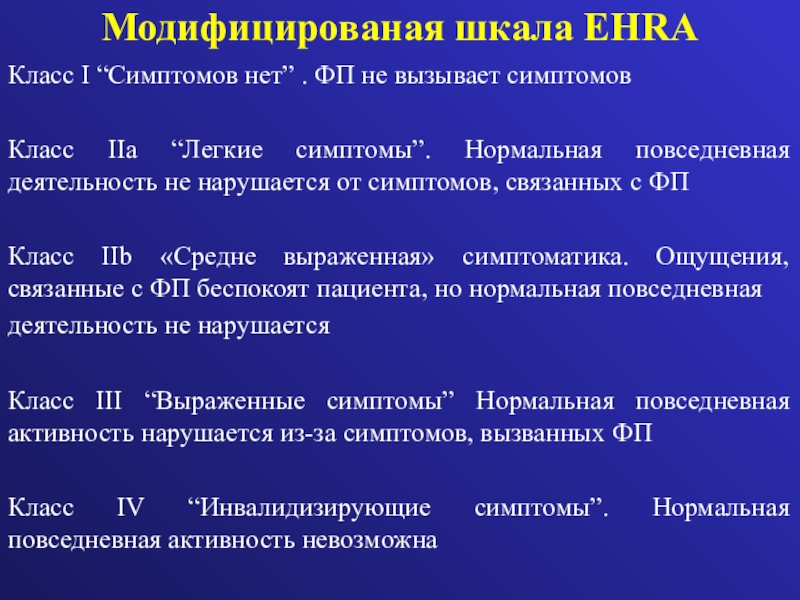 Модифицированая шкала EHRA

Класс I “Симптомов нет” . ФП не вызывает симптомов

Класс IIa “Легкие симптомы”. Нормальная повседневная деятельность не нарушается от симптомов, связанных с ФП

Класс IIb «Средне выраженная» симптоматика. Ощущения, связанные с ФП беспокоят пациента, но нормальная повседневная деятельность не нарушается

Класс III “Выраженные симптомы” Нормальная повседневная активность нарушается из-за симптомов, вызванных ФП

Класс IV “Инвалидизирующие симптомы”. Нормальная повседневная активность невозможна